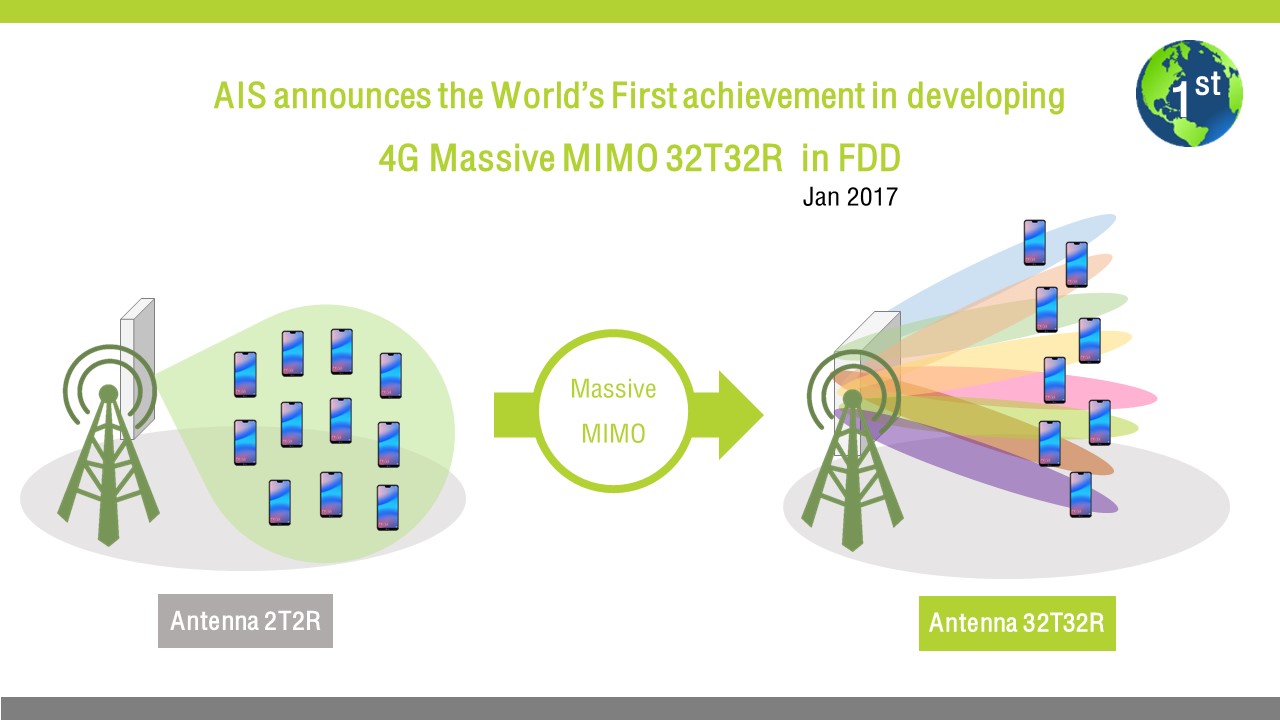 AIS announces the World's First achievement in developing

4G Massive MIMO 32T32R in FDD

Jan 2017

1st

Massive MIMO

Antenna 2T2R

Antenna 32T32R